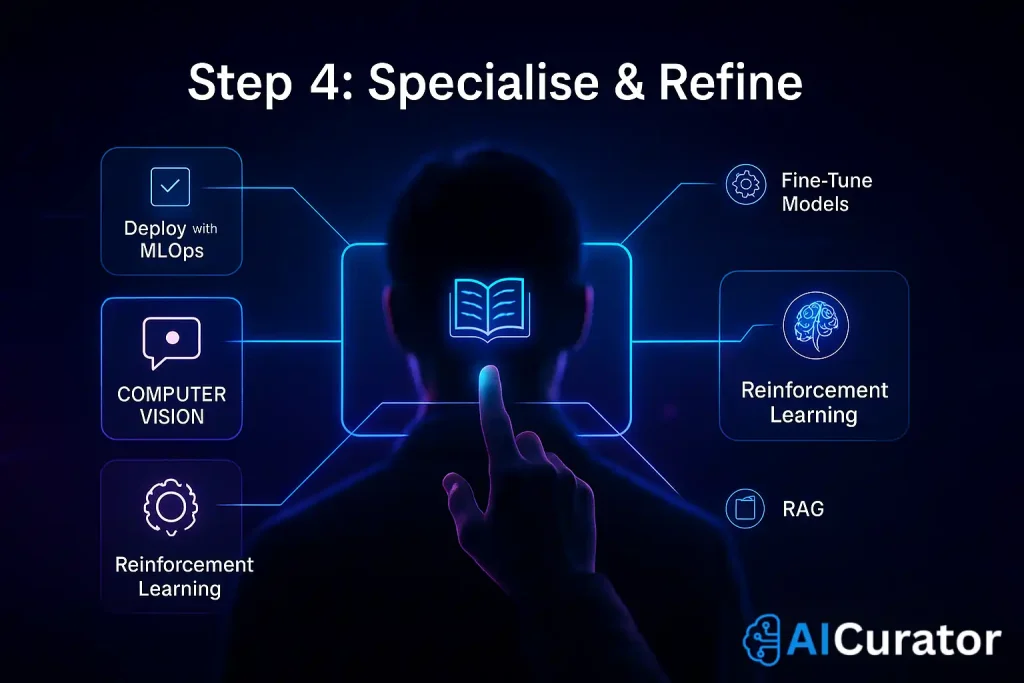 Step 4: Specialise & Refine

Deploy with MLOps

COMPUTER VISION

Reinforcement Learning

Fine-Tune Models

Reinforcement Learning

RAG

AICurator